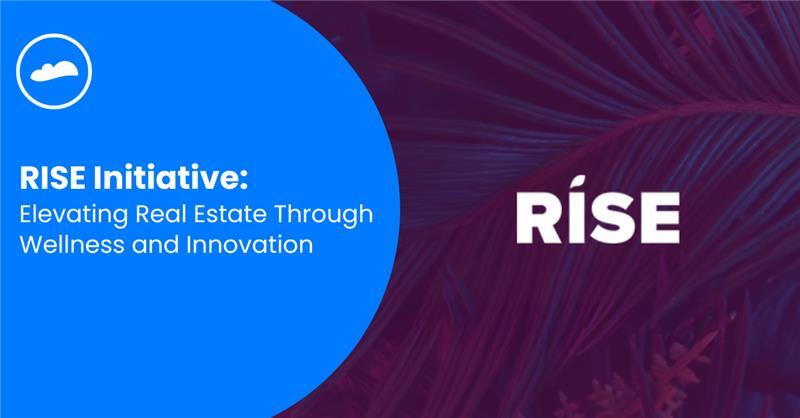 RISE Initiative:
Elevating Real Estate Through Wellness and Innovation

RÍSE